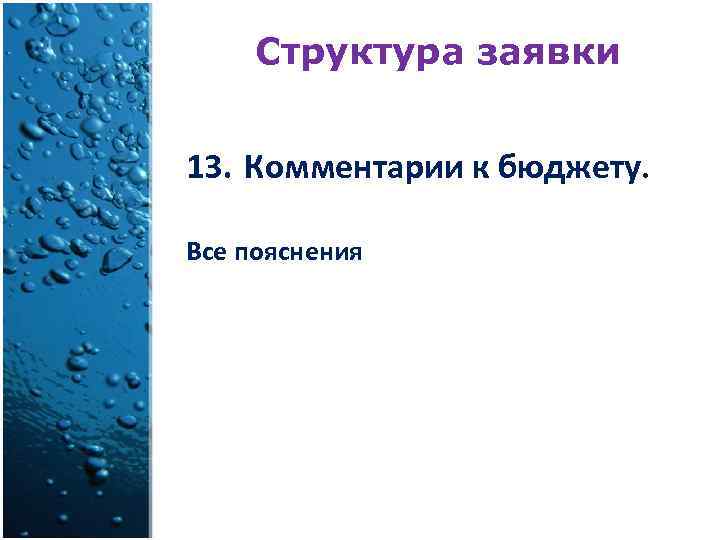 Структура заявки

13. Комментарии к бюджету.

Все пояснения